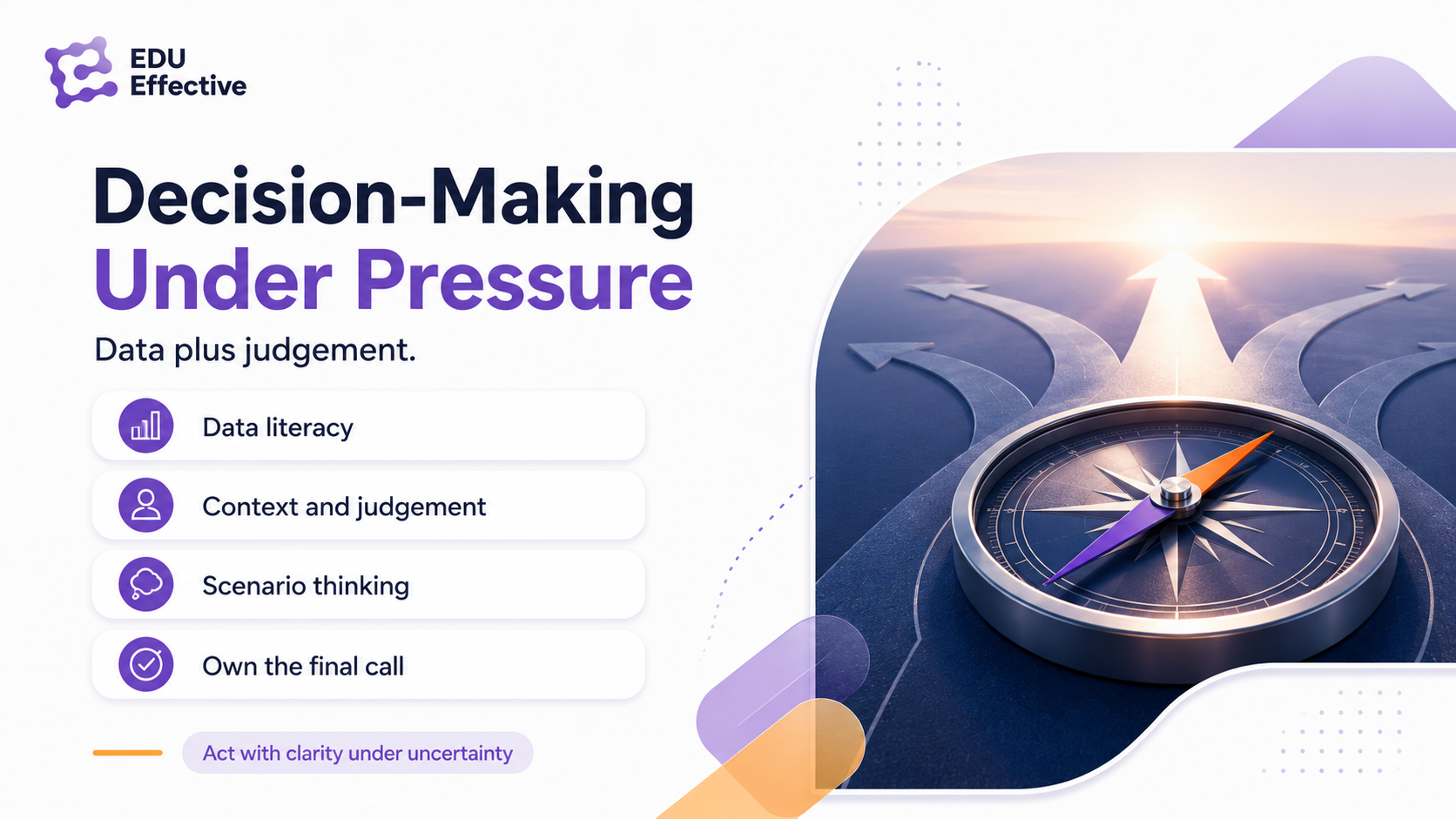 EDU
Effective

Decision-Making
Under Pressure

Data plus judgement.

Data literacy

Context and judgement

Scenario thinking

Own the final call

Act with clarity under uncertainty